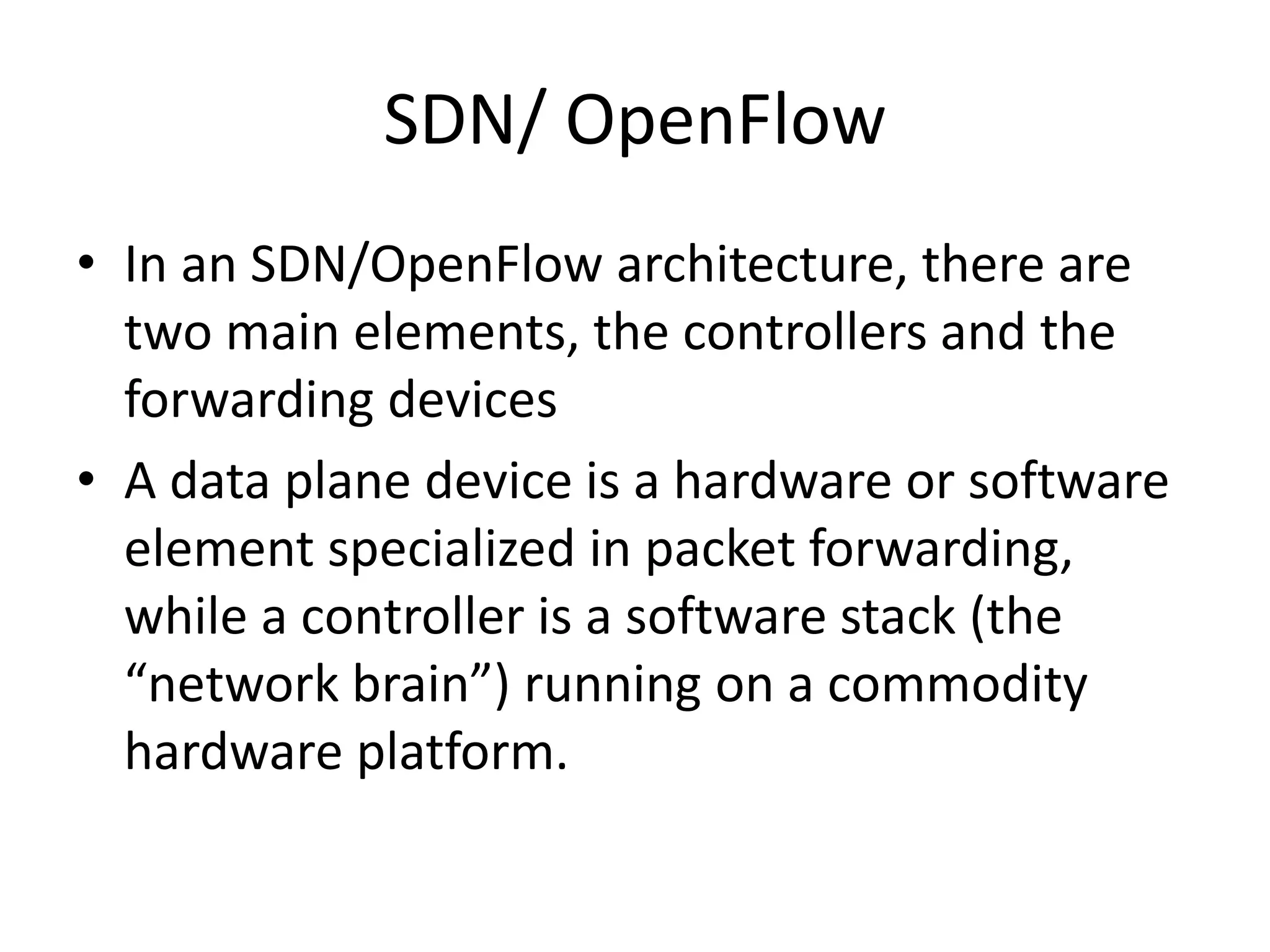 SDN/ OpenFlow

• In an SDN/OpenFlow architecture, there are two main elements, the controllers and the forwarding devices

• A data plane device is a hardware or software element specialized in packet forwarding, while a controller is a software stack (the “network brain”) running on a commodity hardware platform.